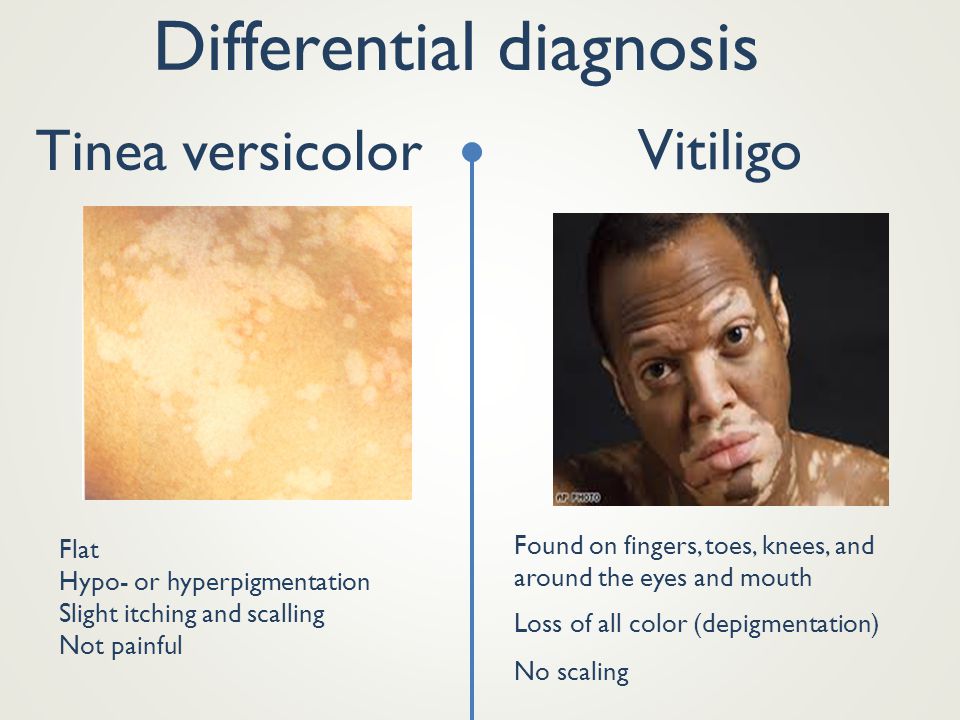 Differential diagnosis

Tinea versicolor

Flat
Hypo- or hyperpigmentation
Slight itching and scalling
Not painful

Vitiligo

AP PHOTO

Found on fingers, toes, knees, and around the eyes and mouth

Loss of all color (depigmentation)

No scaling